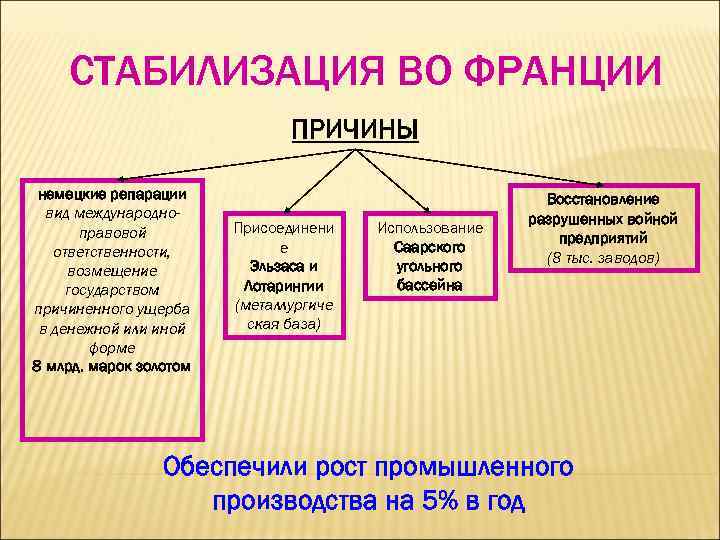 СТАБИЛИЗАЦИЯ ВО ФРАНЦИИ

ПРИЧИНЫ

немецкие репарации
вид международно-правовой ответственности, возмещение государством причиненного ущерба в денежной или иной форме
8 млрд. марок золотом

Присоединение
Эльзаса и Лотарингии
(металлургическая база)

Использование
Саарского угольного бассейна

Восстановление разрушенных войной предприятий
(8 тыс. заводов)

Обеспечили рост промышленного производства на 5% в год